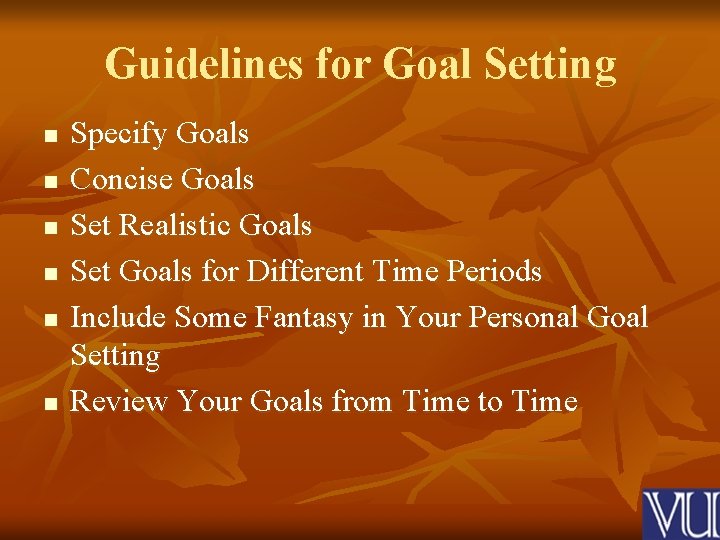 Guidelines for Goal Setting

- Specify Goals
- Concise Goals
- Set Realistic Goals
- Set Goals for Different Time Periods
- Include Some Fantasy in Your Personal Goal Setting
- Review Your Goals from Time to Time

VU